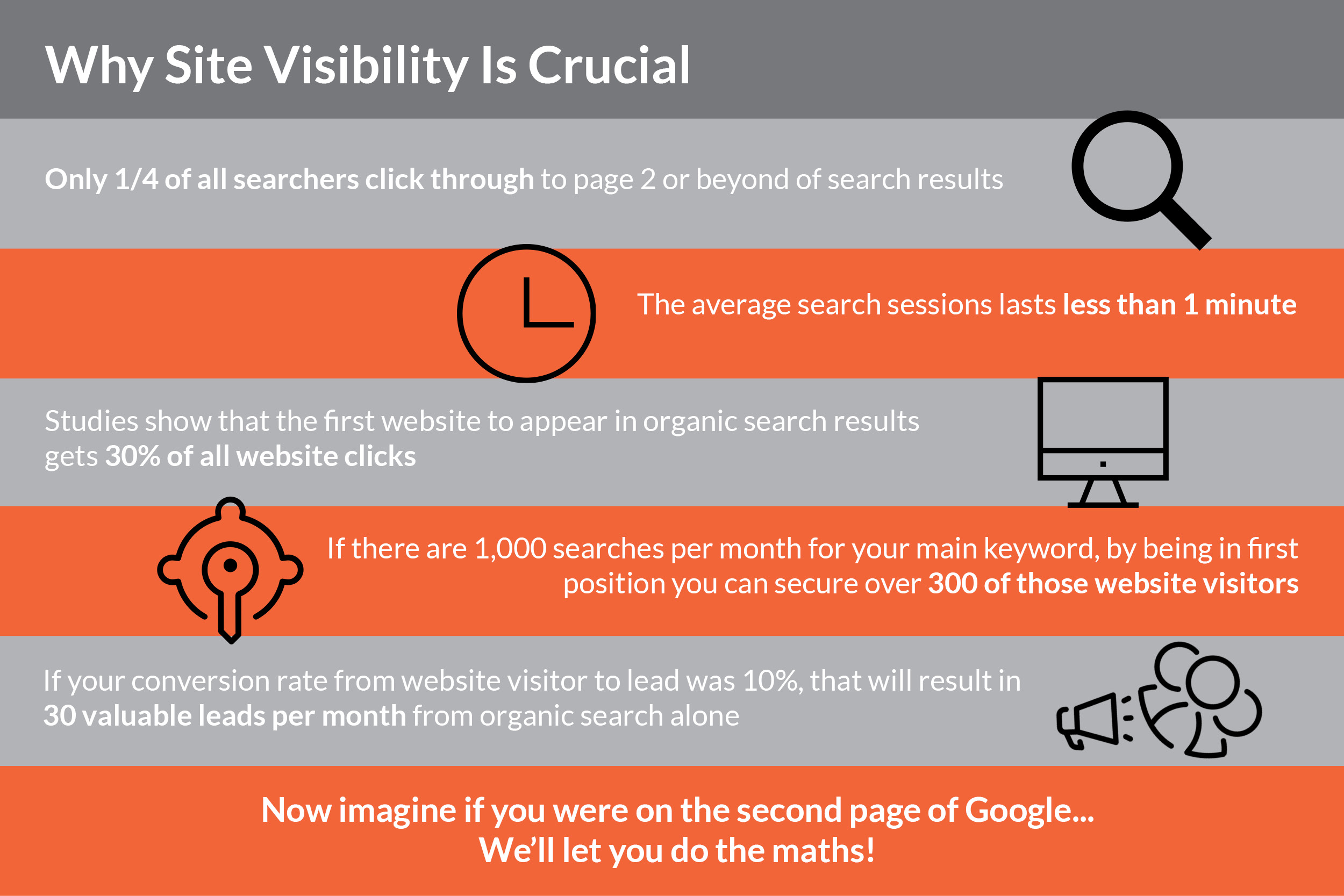 Why Site Visibility Is Crucial

Only 1/4 of all searchers click through to page 2 or beyond of search results

The average search sessions lasts less than 1 minute

Studies show that the first website to appear in organic search results gets 30% of all website clicks

If there are 1,000 searches per month for your main keyword, by being in first position you can secure over 300 of those website visitors

If your conversion rate from website visitor to lead was 10%, that will result in 30 valuable leads per month from organic search alone

Now imagine if you were on the second page of Google...
We'll let you do the maths!